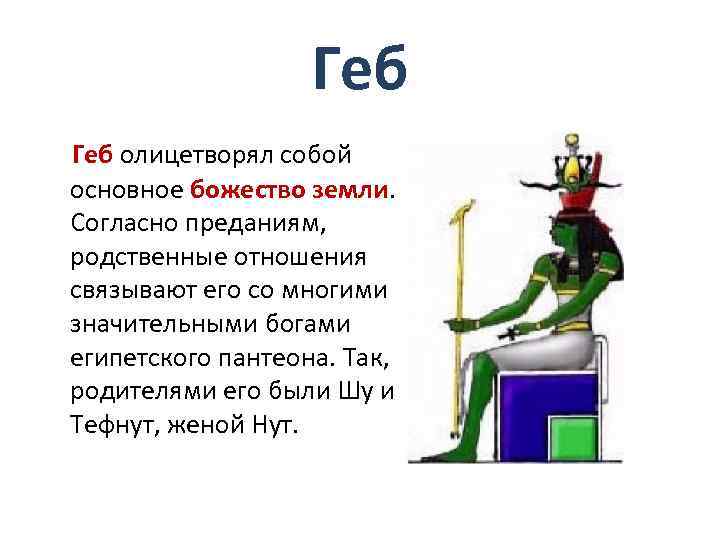 Геб

Геб олицетворял собой основное божество земли. Согласно преданиям, родственные отношения связывают его со многими значительными богами египетского пантеона. Так, родителями его были Шу и Тефнут, женой Нут.